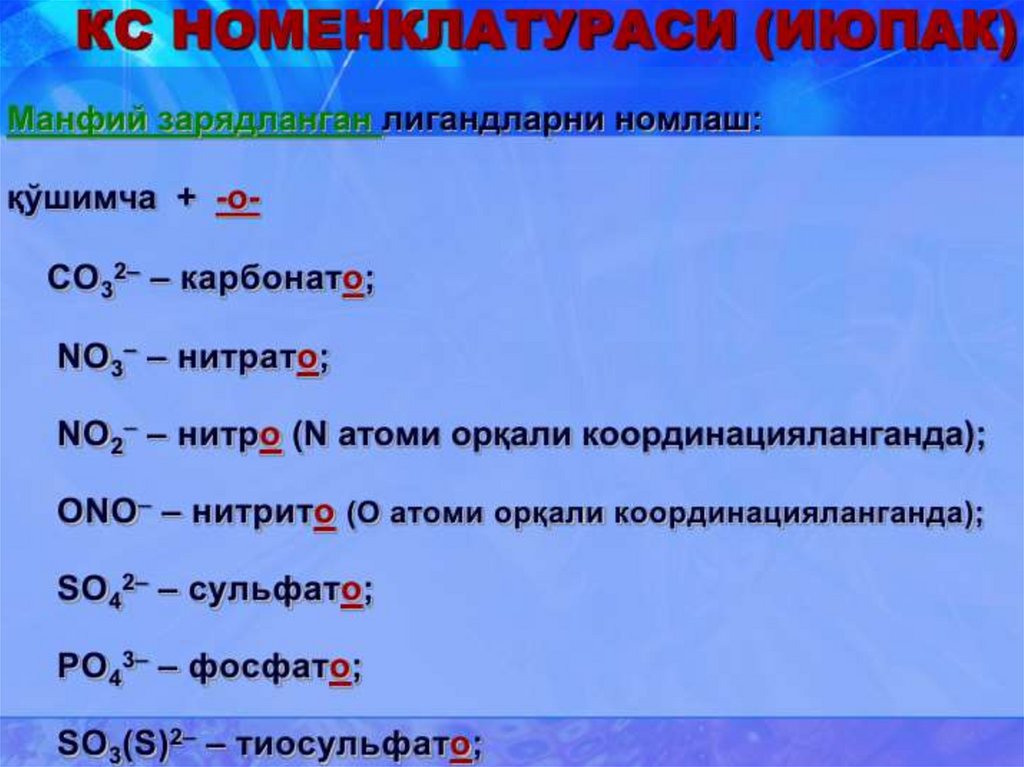 КС НОМЕНКЛАТУРАСИ (ИЮПАК)

Манфий зарядланган лигандларни номлаш:

қўшимча + -о-

$CO_3^{2-}$ – карбонато;

$NO_3^-$ – нитрато;

$NO_2^-$ – нитро (N атоми орқали координацияланганда);

$ONO^-$ – нитрито (О атоми орқали координацияланганда);

$SO_4^{2-}$ – сульфато;

$PO_4^{3-}$ – фосфато;

$SO_3(S)^{2-}$ – тиосульфато;